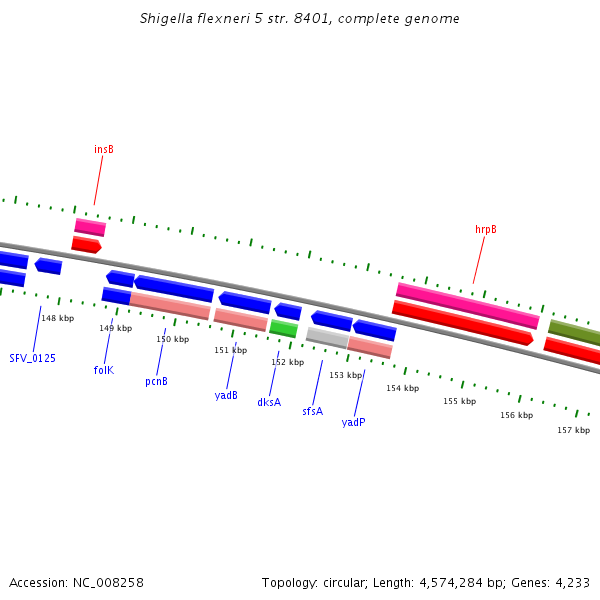 Shigella flexneri 5 str. 8401, complete genome

insB

hrpB

148 kbp
149 kbp
150 kbp
151 kbp
152 kbp
153 kbp
154 kbp
155 kbp
156 kbp
157 kbp

SFV_0125
folK
pcnB
yadB
dksA
sfsA
yadP

Accession: NC_008258

Topology: circular; Length: 4,574,284 bp; Genes: 4,233